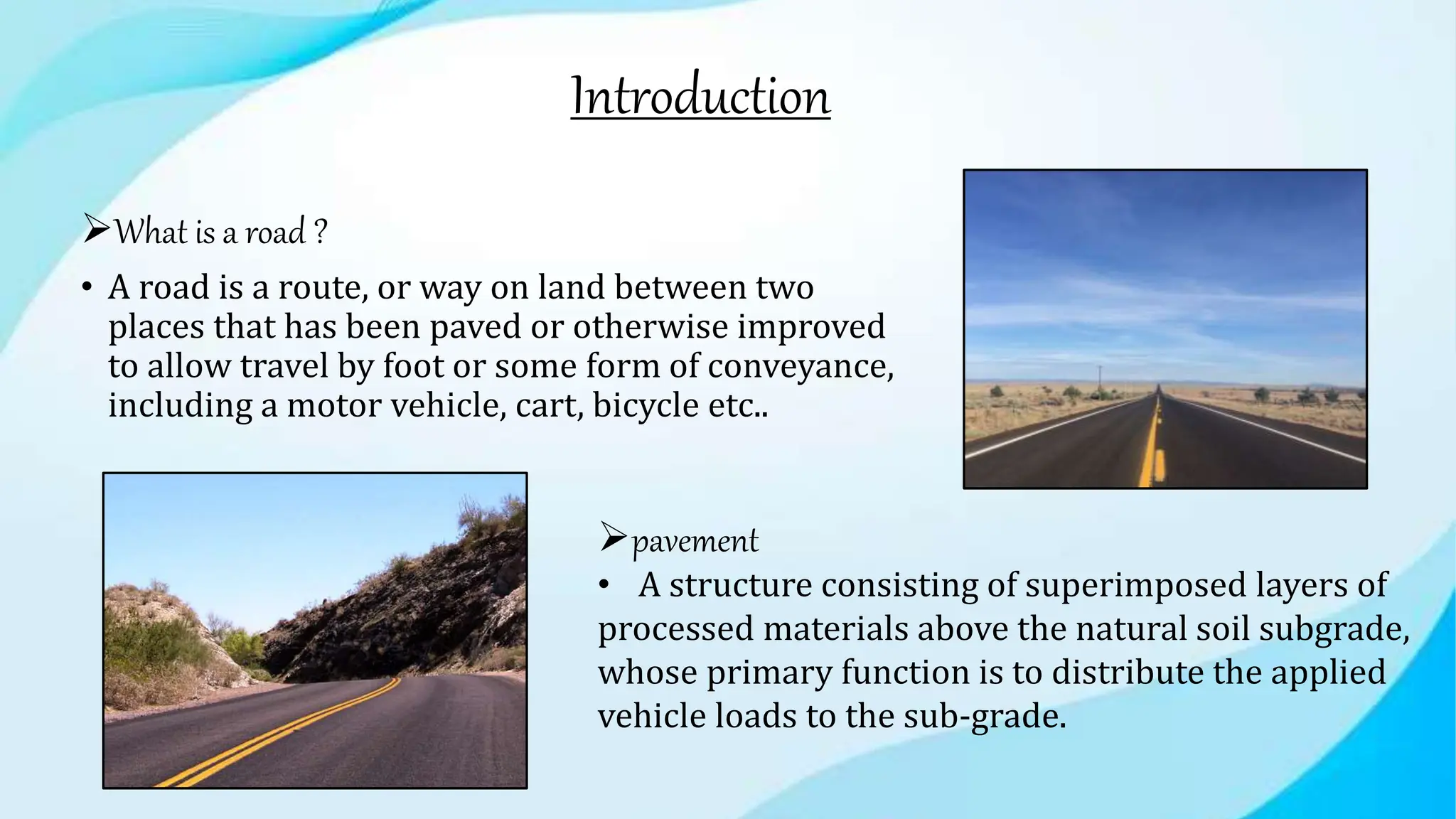 Introduction

➢What is a road ?

• A road is a route, or way on land between two places that has been paved or otherwise improved to allow travel by foot or some form of conveyance, including a motor vehicle, cart, bicycle etc..

➢pavement

• A structure consisting of superimposed layers of processed materials above the natural soil subgrade, whose primary function is to distribute the applied vehicle loads to the sub-grade.